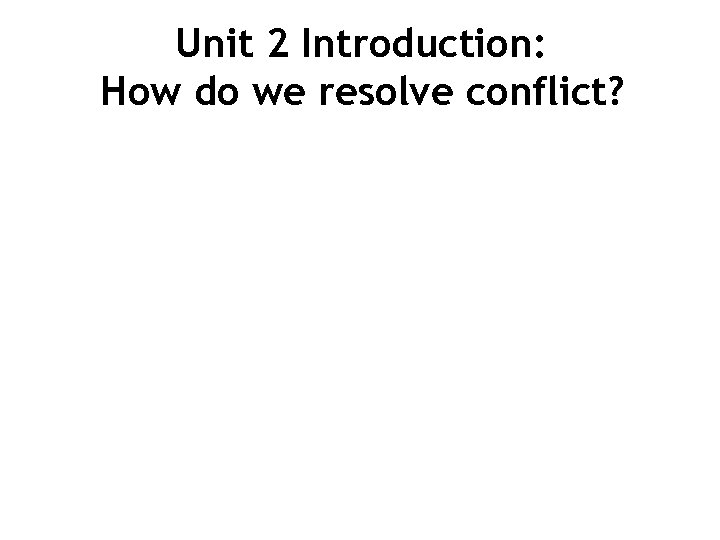 Unit 2 Introduction:
How do we resolve conflict?